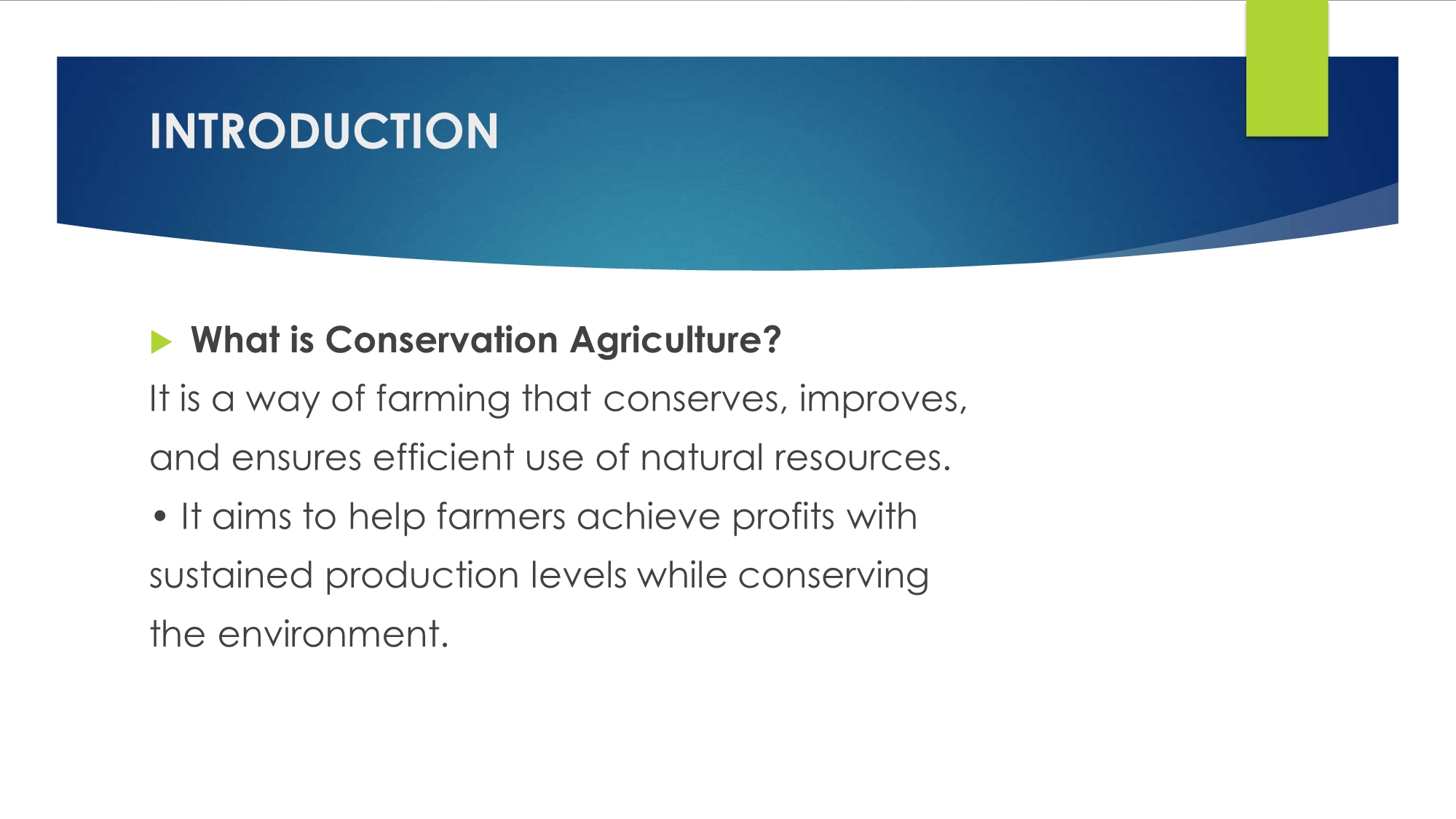 INTRODUCTION

What is Conservation Agriculture?

It is a way of farming that conserves, improves, and ensures efficient use of natural resources.

• It aims to help farmers achieve profits with sustained production levels while conserving the environment.